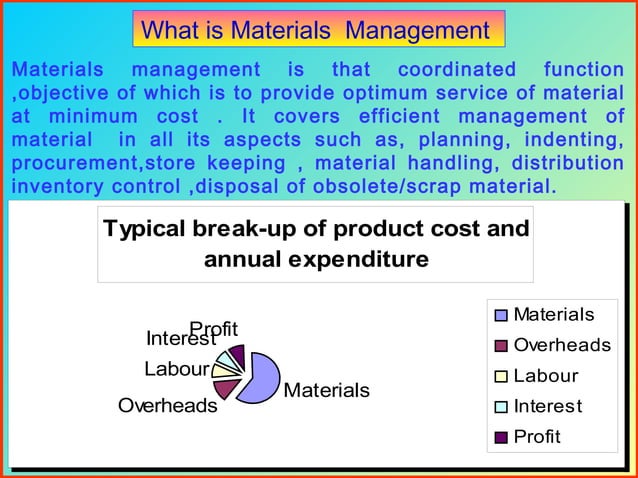 What is Materials Management

Materials management is that coordinated function ,objective of which is to provide optimum service of material at minimum cost . It covers efficient management of material in all its aspects such as, planning, indenting, procurement,store keeping , material handling, distribution inventory control ,disposal of obsolete/scrap material.

Typical break-up of product cost and annual expenditure

Profit
Interest
Labour
Overheads
Materials

Materials
Overheads
Labour
Interest
Profit